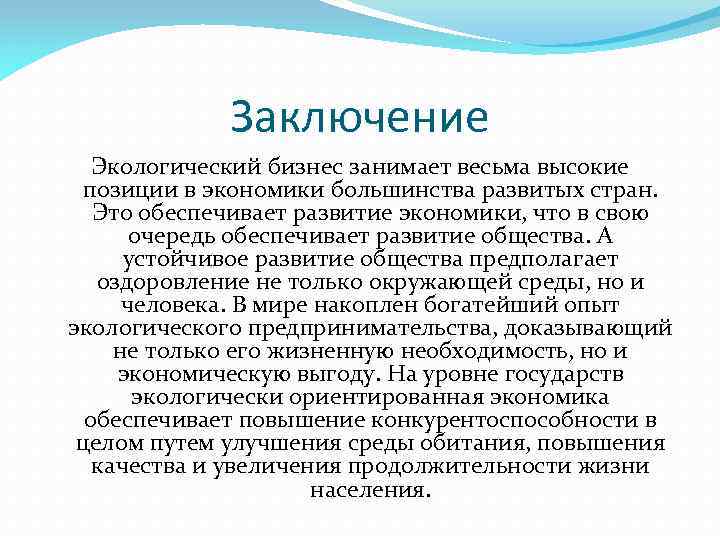 Заключение

Экологический бизнес занимает весьма высокие позиции в экономики большинства развитых стран. Это обеспечивает развитие экономики, что в свою очередь обеспечивает развитие общества. А устойчивое развитие общества предполагает оздоровление не только окружающей среды, но и человека. В мире накоплен богатейший опыт экологического предпринимательства, доказывающий не только его жизненную необходимость, но и экономическую выгоду. На уровне государств экологически ориентированная экономика обеспечивает повышение конкурентоспособности в целом путем улучшения среды обитания, повышения качества и увеличения продолжительности жизни населения.